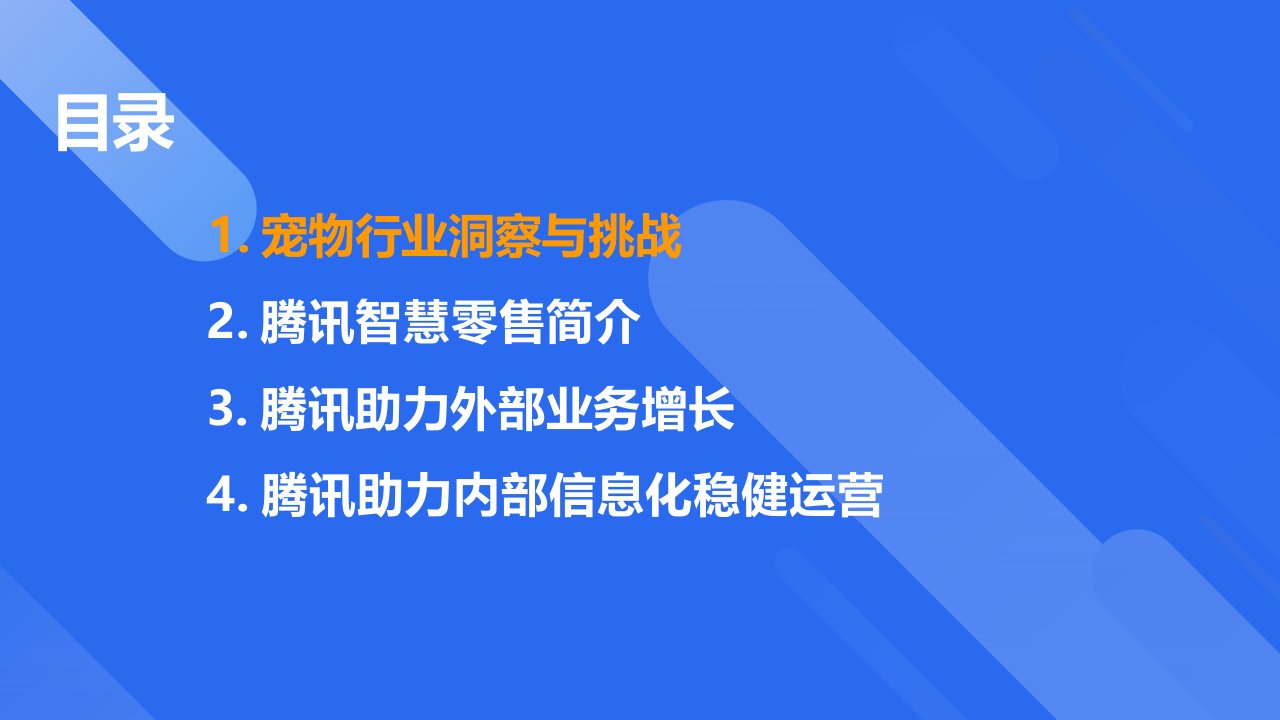 目录

1. 宠物行业洞察与挑战

2. 腾讯智慧零售简介

3. 腾讯助力外部业务增长

4. 腾讯助力内部信息化稳健运营